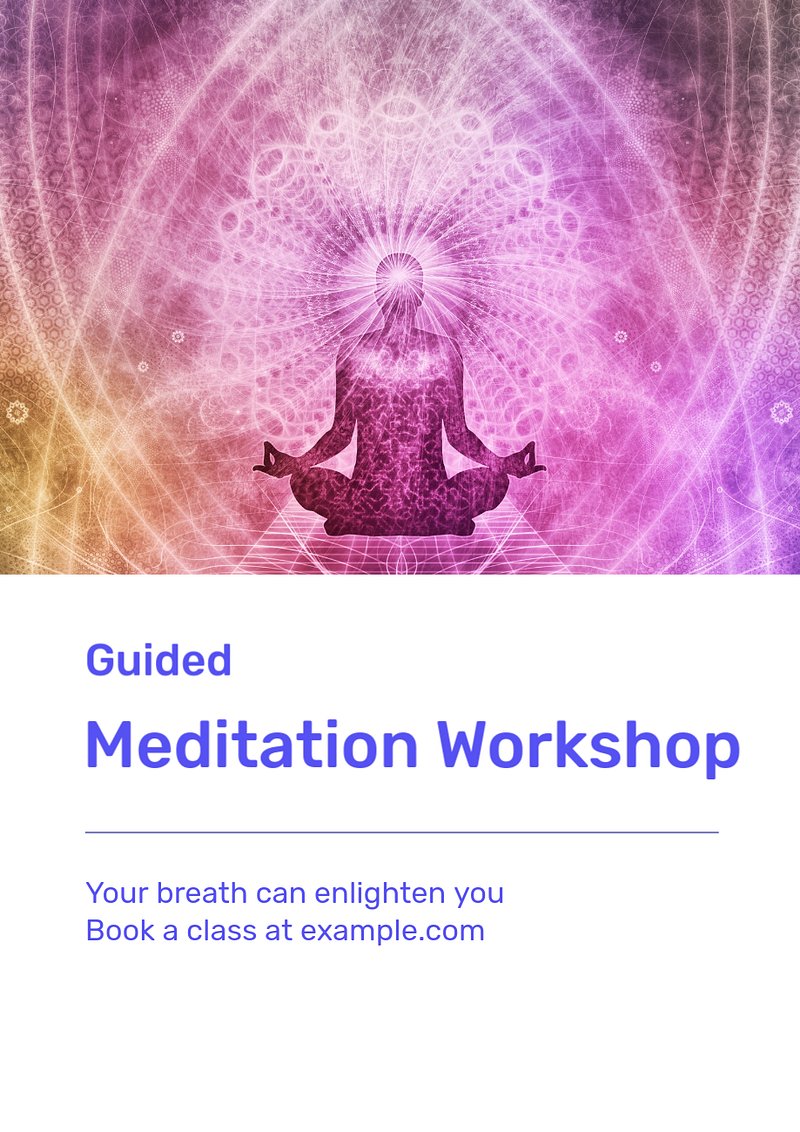 Guided

Meditation Workshop

Your breath can enlighten you
Book a class at example.com